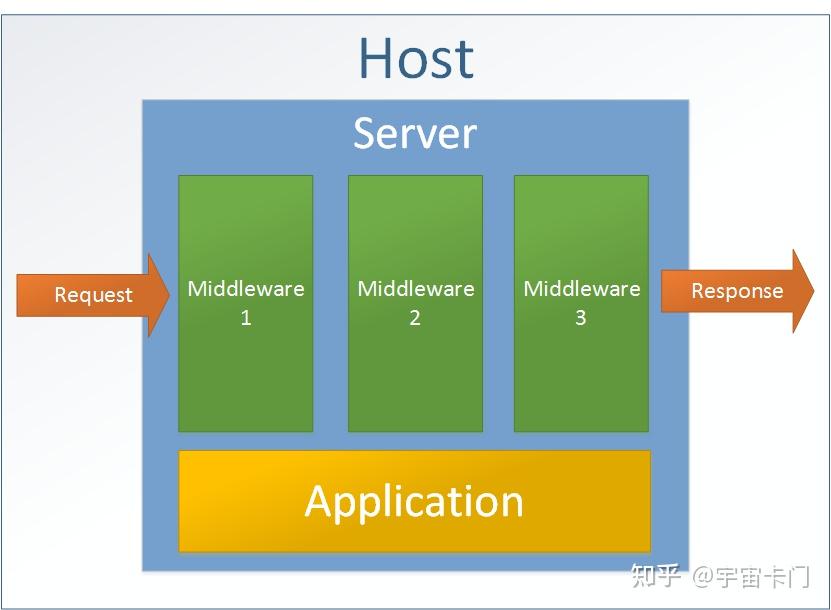 Host

Server

Request

Middleware 1

Middleware 2

Middleware 3

Response

Application

知乎 @宇宙卡门